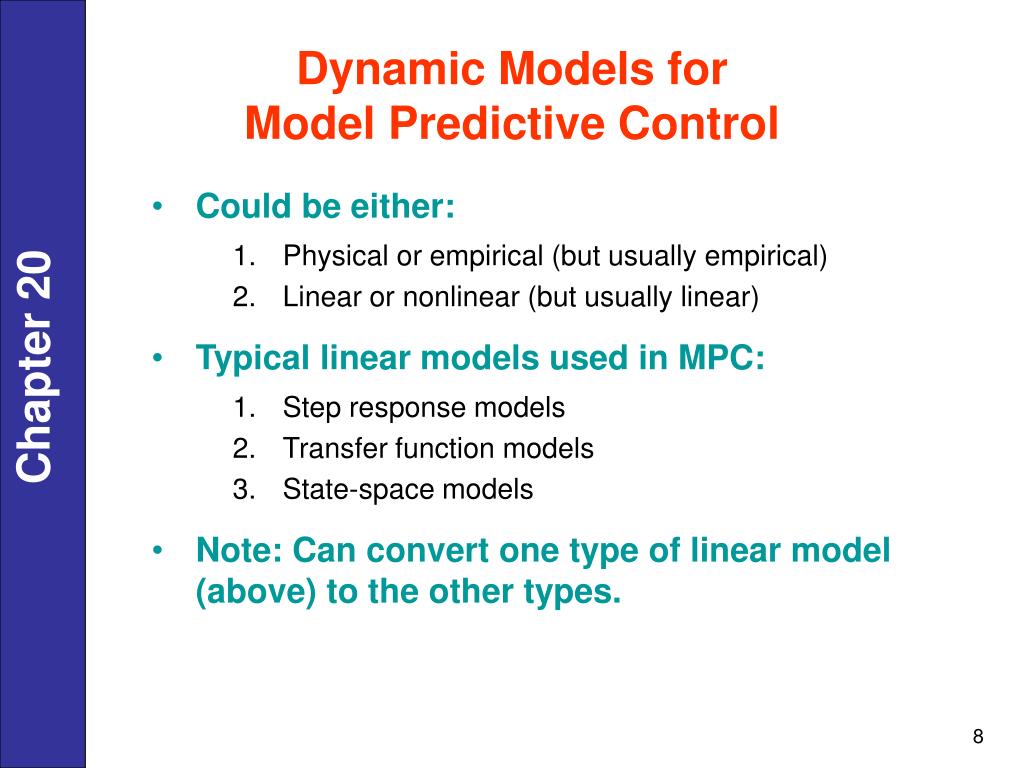 Chapter 20

Dynamic Models for
Model Predictive Control

• Could be either:
1. Physical or empirical (but usually empirical)
2. Linear or nonlinear (but usually linear)

• Typical linear models used in MPC:
1. Step response models
2. Transfer function models
3. State-space models

• Note: Can convert one type of linear model (above) to the other types.

8